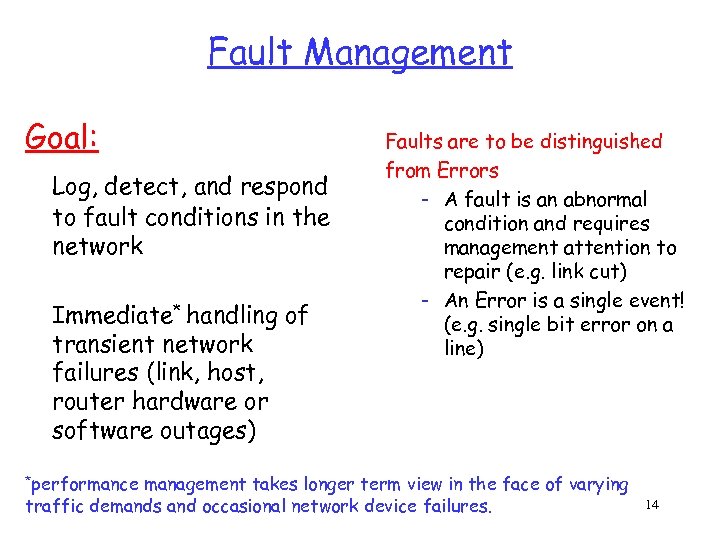 Fault Management

Goal:

Log, detect, and respond to fault conditions in the network

Immediate* handling of transient network failures (link, host, router hardware or software outages)

Faults are to be distinguished from Errors

- A fault is an abnormal condition and requires management attention to repair (e.g. link cut)
- An Error is a single event! (e.g. single bit error on a line)

*performance management takes longer term view in the face of varying traffic demands and occasional network device failures.

14